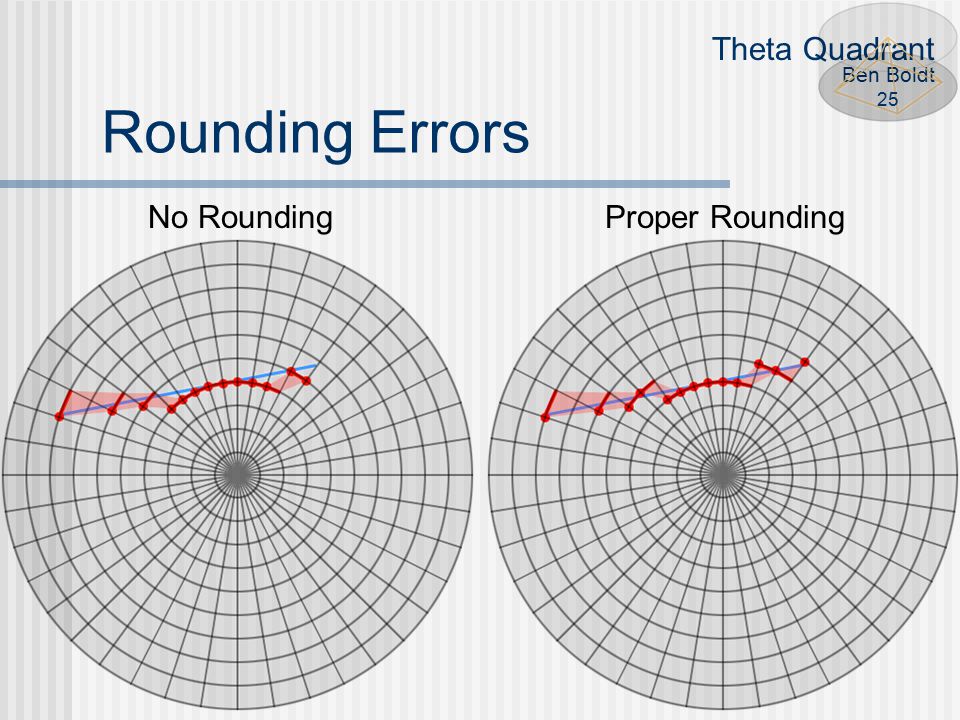 Theta Quadrant

Ben Boldt
25

Rounding Errors

No Rounding

Proper Rounding